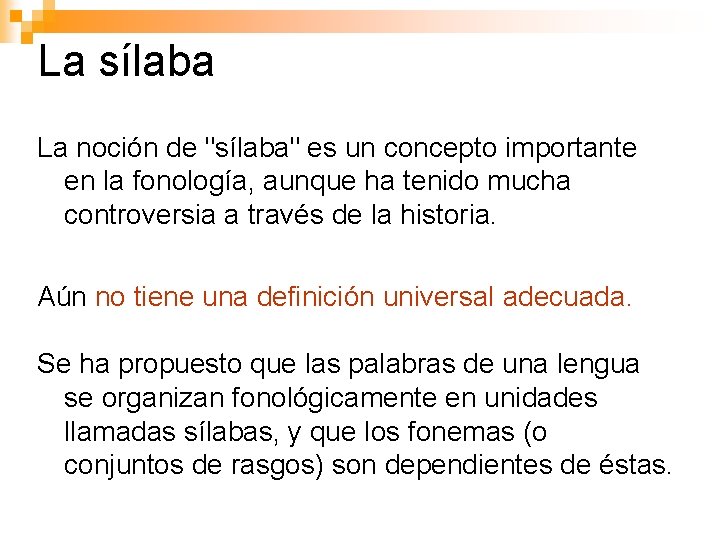 La sílaba

La noción de "sílaba" es un concepto importante en la fonología, aunque ha tenido mucha controversia a través de la historia.

Aún no tiene una definición universal adecuada.

Se ha propuesto que las palabras de una lengua se organizan fonológicamente en unidades llamadas sílabas, y que los fonemas (o conjuntos de rasgos) son dependientes de éstas.